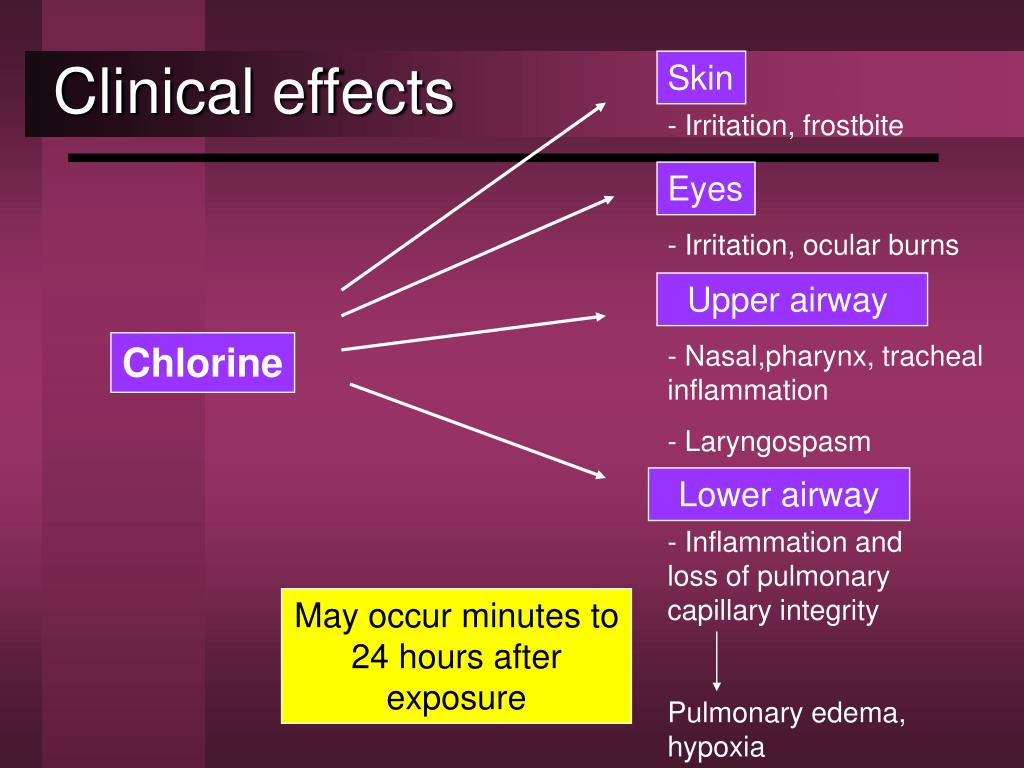 Clinical effects

Chlorine

Skin

- Irritation, frostbite

Eyes

- Irritation, ocular burns

Upper airway

- Nasal,pharynx, tracheal inflammation

- Laryngospasm

Lower airway

- Inflammation and loss of pulmonary capillary integrity

Pulmonary edema, hypoxia

May occur minutes to 24 hours after exposure